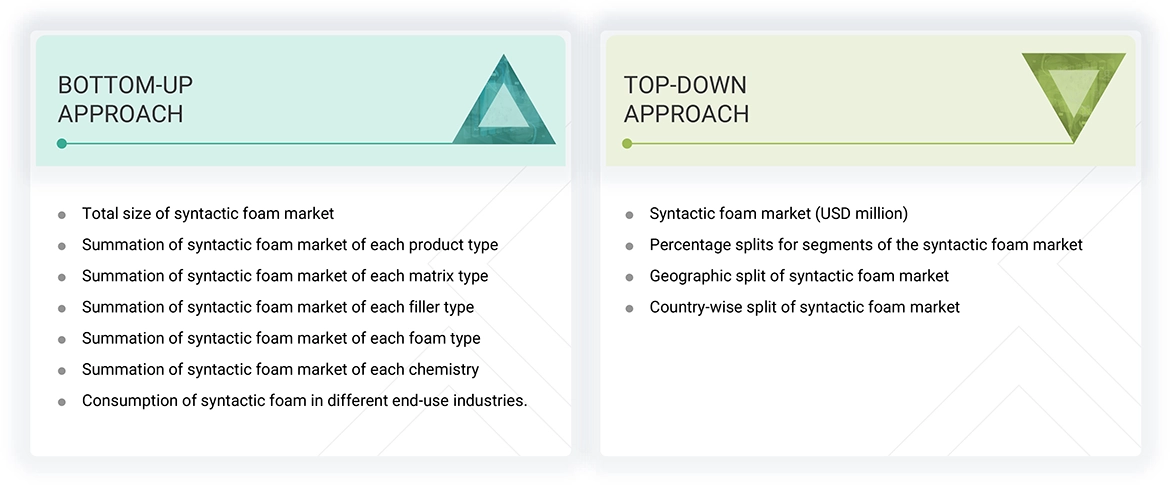 BOTTOM-UP APPROACH

- Total size of syntactic foam market
- Summation of syntactic foam market of each product type
- Summation of syntactic foam market of each matrix type
- Summation of syntactic foam market of each filler type
- Summation of syntactic foam market of each foam type
- Summation of syntactic foam market of each chemistry
- Consumption of syntactic foam in different end-use industries.

TOP-DOWN APPROACH

- Syntactic foam market (USD million)
- Percentage splits for segments of the syntactic foam market
- Geographic split of syntactic foam market
- Country-wise split of syntactic foam market